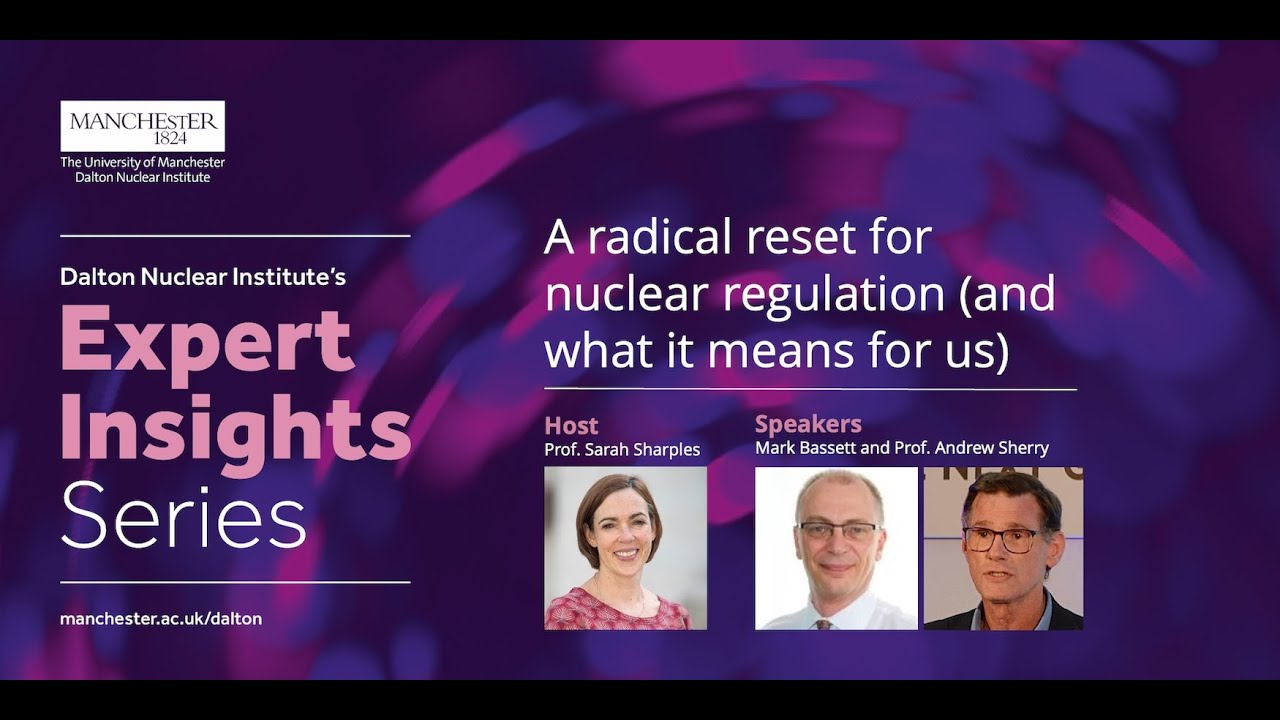 MANCHESTER
1824
The University of Manchester
Dalton Nuclear Institute

Dalton Nuclear Institute's
Expert Insights Series

manchester.ac.uk/dalton

A radical reset for nuclear regulation (and what it means for us)

Host
Prof. Sarah Sharples

Speakers
Mark Bassett and Prof. Andrew Sherry